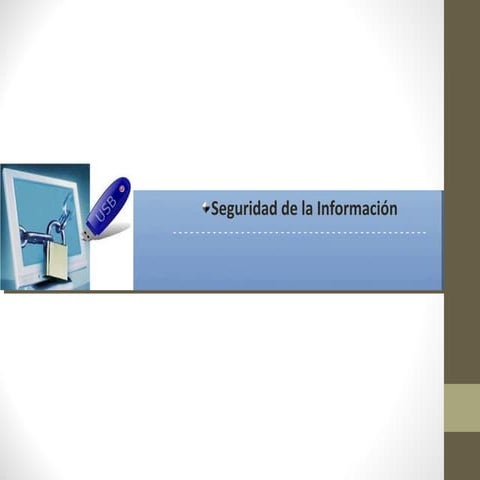 USB

Seguridad de la Información